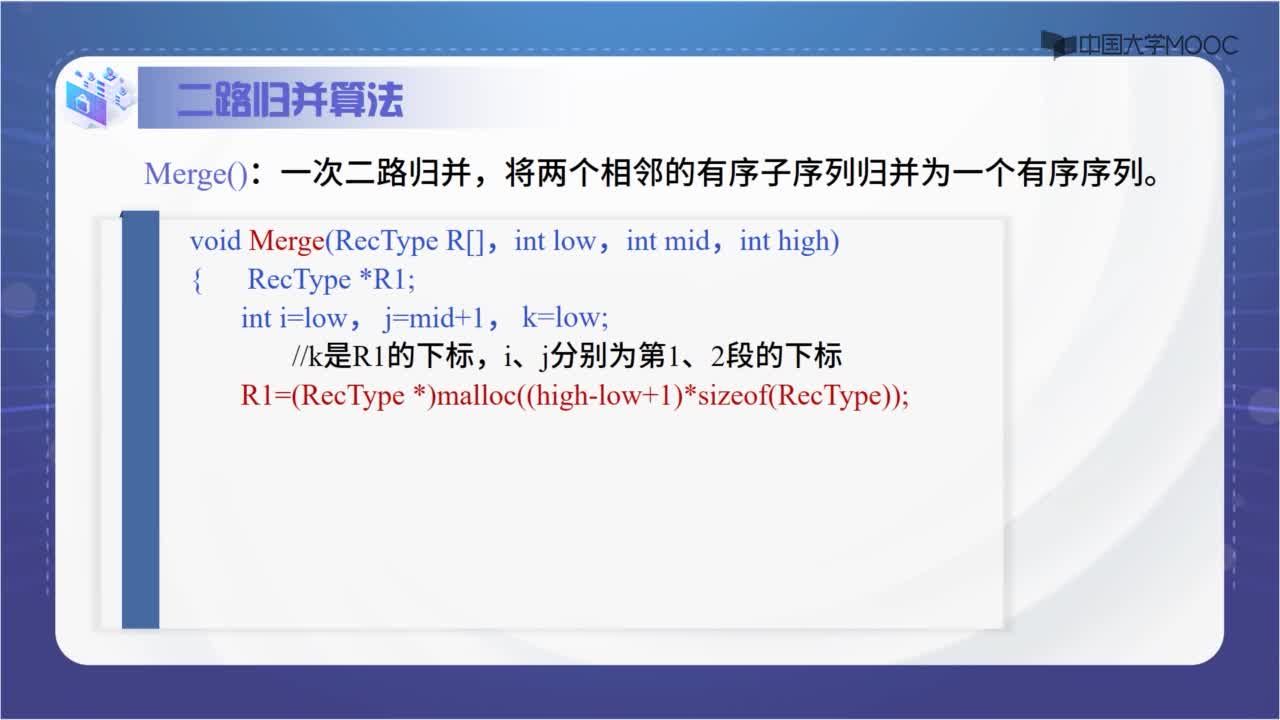 中国大学MOOC

二路归并算法

Merge()：一次二路归并，将两个相邻的有序子序列归并为一个有序序列。

void Merge(RecType R[]，int low，int mid，int high)
{ RecType *R1;
int i=low， j=mid+1， k=low;
//k是R1的下标，i、j分别为第1、2段的下标
R1=(RecType *)malloc((high-low+1)*sizeof(RecType));